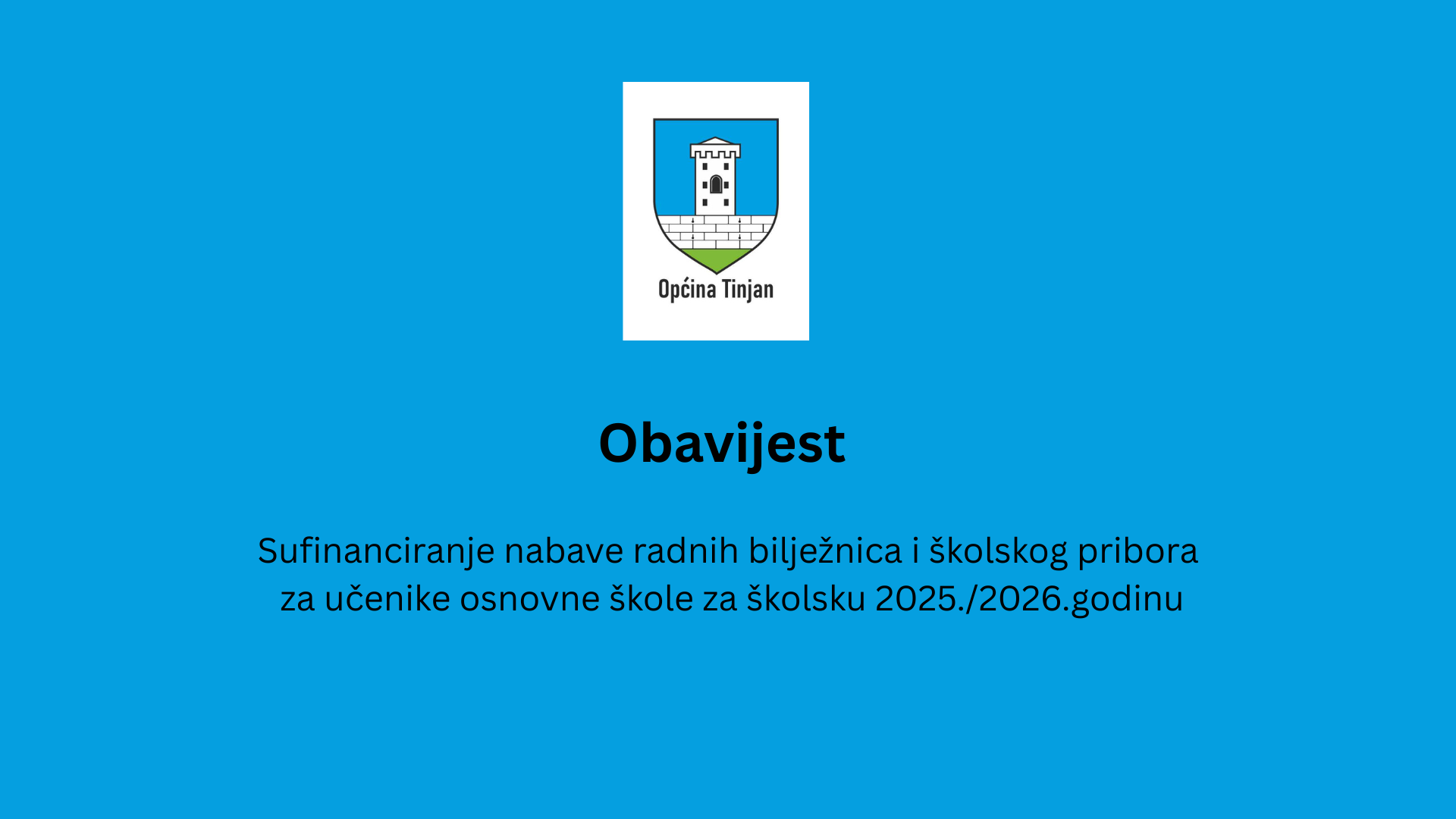 Općina Tinjan

Obavijest

Sufinanciranje nabave radnih bilježnica i školskog pribora za učenike osnovne škole za školsku 2025./2026.godinu